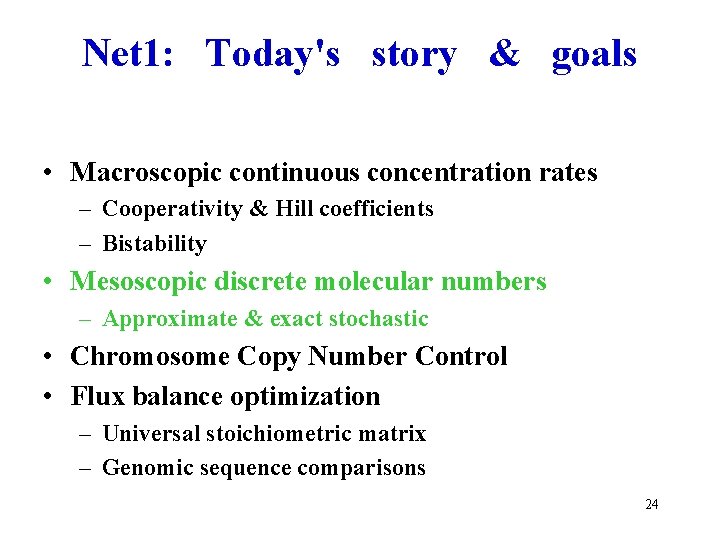 Net1: Today's story & goals

• Macroscopic continuous concentration rates
– Cooperativity & Hill coefficients
– Bistability
• Mesoscopic discrete molecular numbers
– Approximate & exact stochastic
• Chromosome Copy Number Control
• Flux balance optimization
– Universal stoichiometric matrix
– Genomic sequence comparisons

24